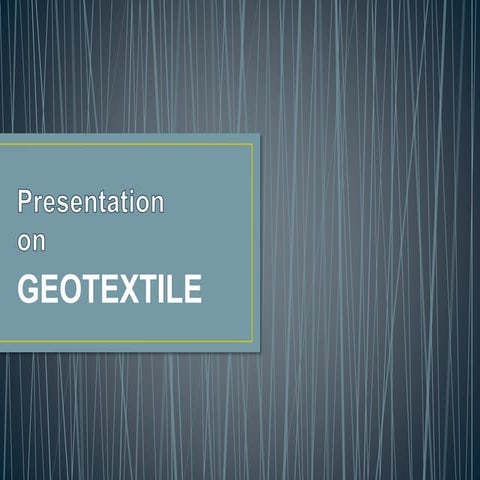 Presentation
on
GEOTEXTILE